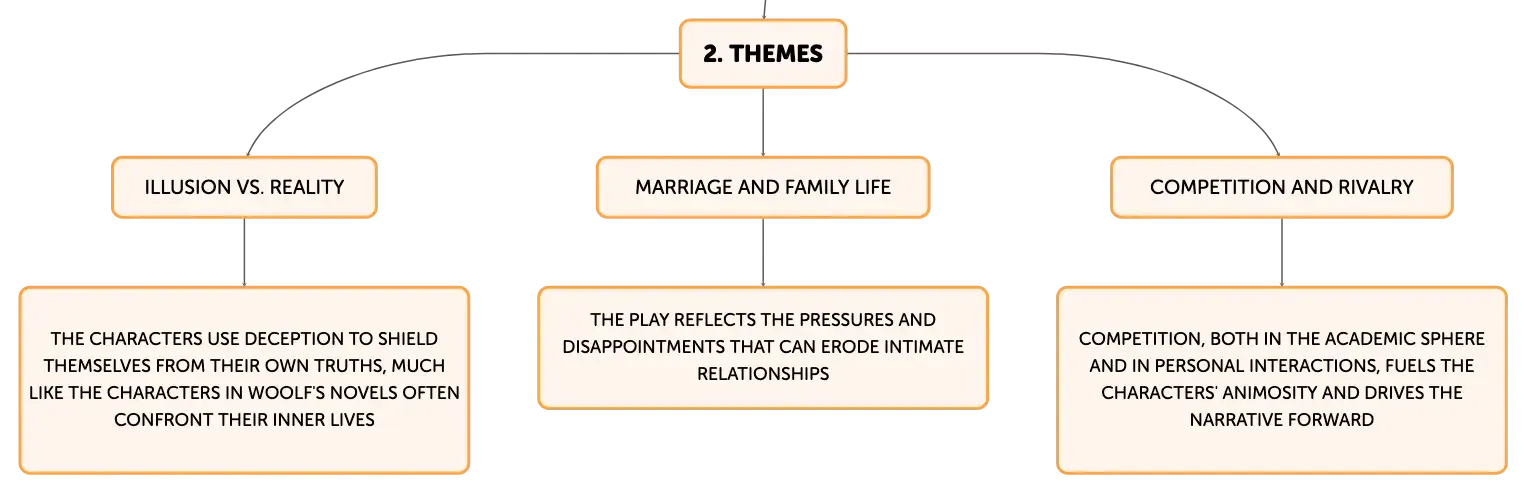 2. THEMES

ILLUSION VS. REALITY

THE CHARACTERS USE DECEPTION TO SHIELD THEMSELVES FROM THEIR OWN TRUTHS, MUCH LIKE THE CHARACTERS IN WOOLF'S NOVELS OFTEN CONFRONT THEIR INNER LIVES

MARRIAGE AND FAMILY LIFE

THE PLAY REFLECTS THE PRESSURES AND DISAPPOINTMENTS THAT CAN ERODE INTIMATE RELATIONSHIPS

COMPETITION AND RIVALRY

COMPETITION, BOTH IN THE ACADEMIC SPHERE AND IN PERSONAL INTERACTIONS, FUELS THE CHARACTERS' ANIMOSITY AND DRIVES THE NARRATIVE FORWARD